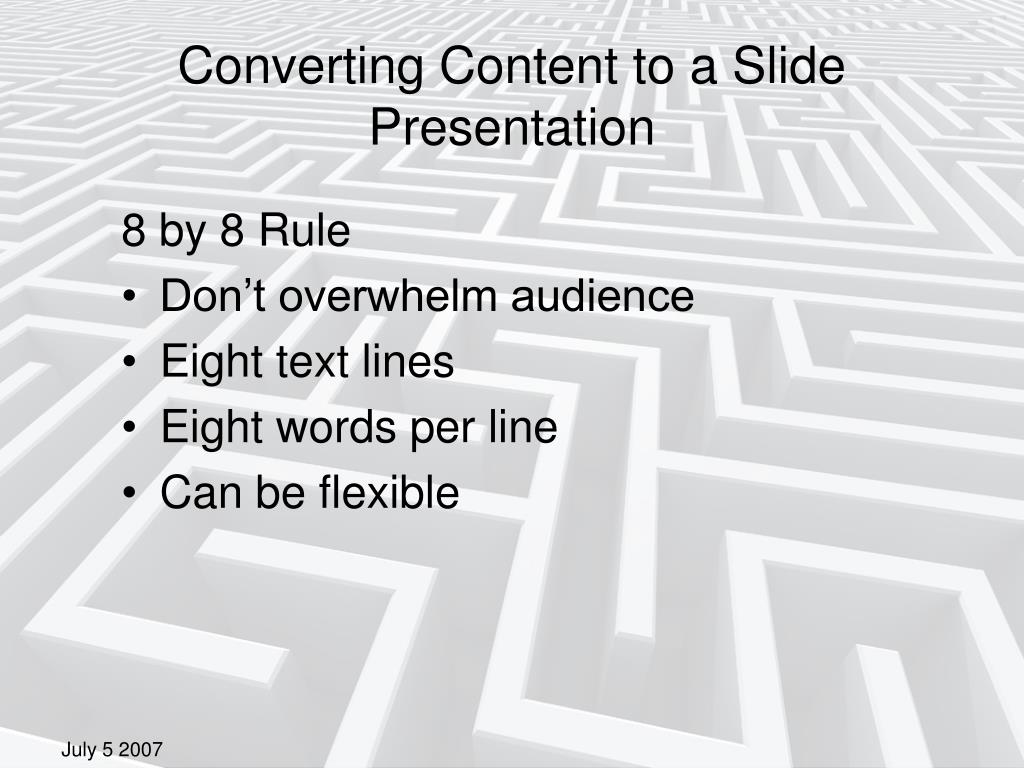 Converting Content to a Slide Presentation

8 by 8 Rule
• Don’t overwhelm audience
• Eight text lines
• Eight words per line
• Can be flexible

July 5 2007